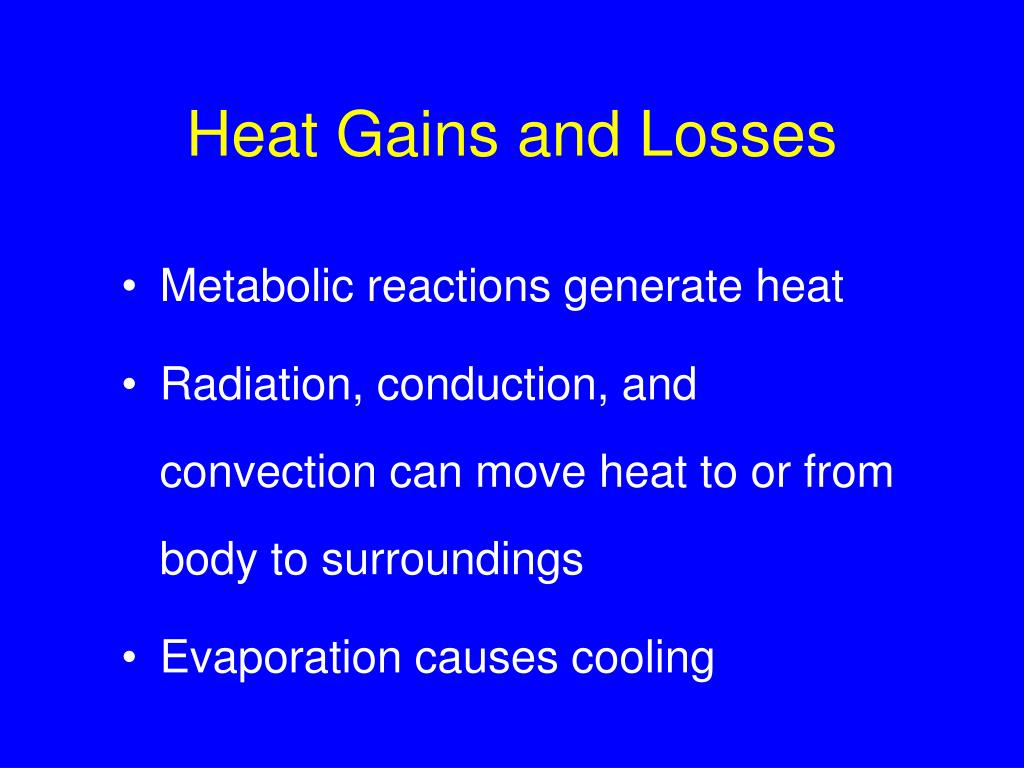 Heat Gains and Losses

• Metabolic reactions generate heat
• Radiation, conduction, and convection can move heat to or from body to surroundings
• Evaporation causes cooling